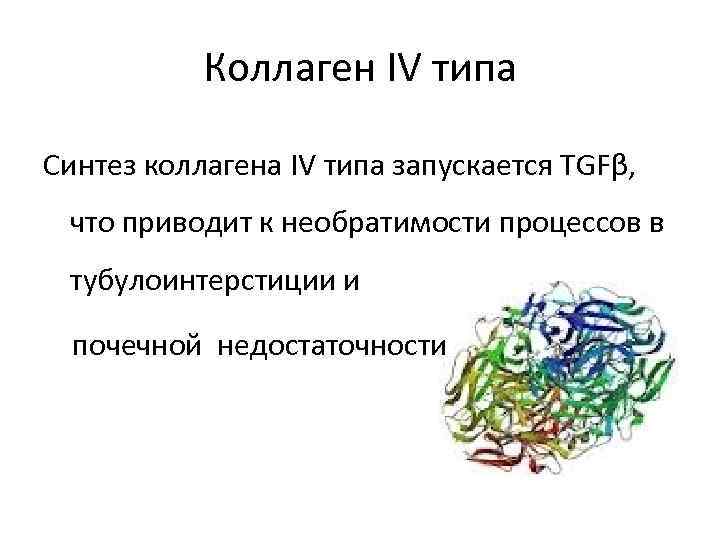 Коллаген IV типа

Синтез коллагена IV типа запускается TGFβ, что приводит к необратимости процессов в тубулоинтерстиции и

почечной недостаточности